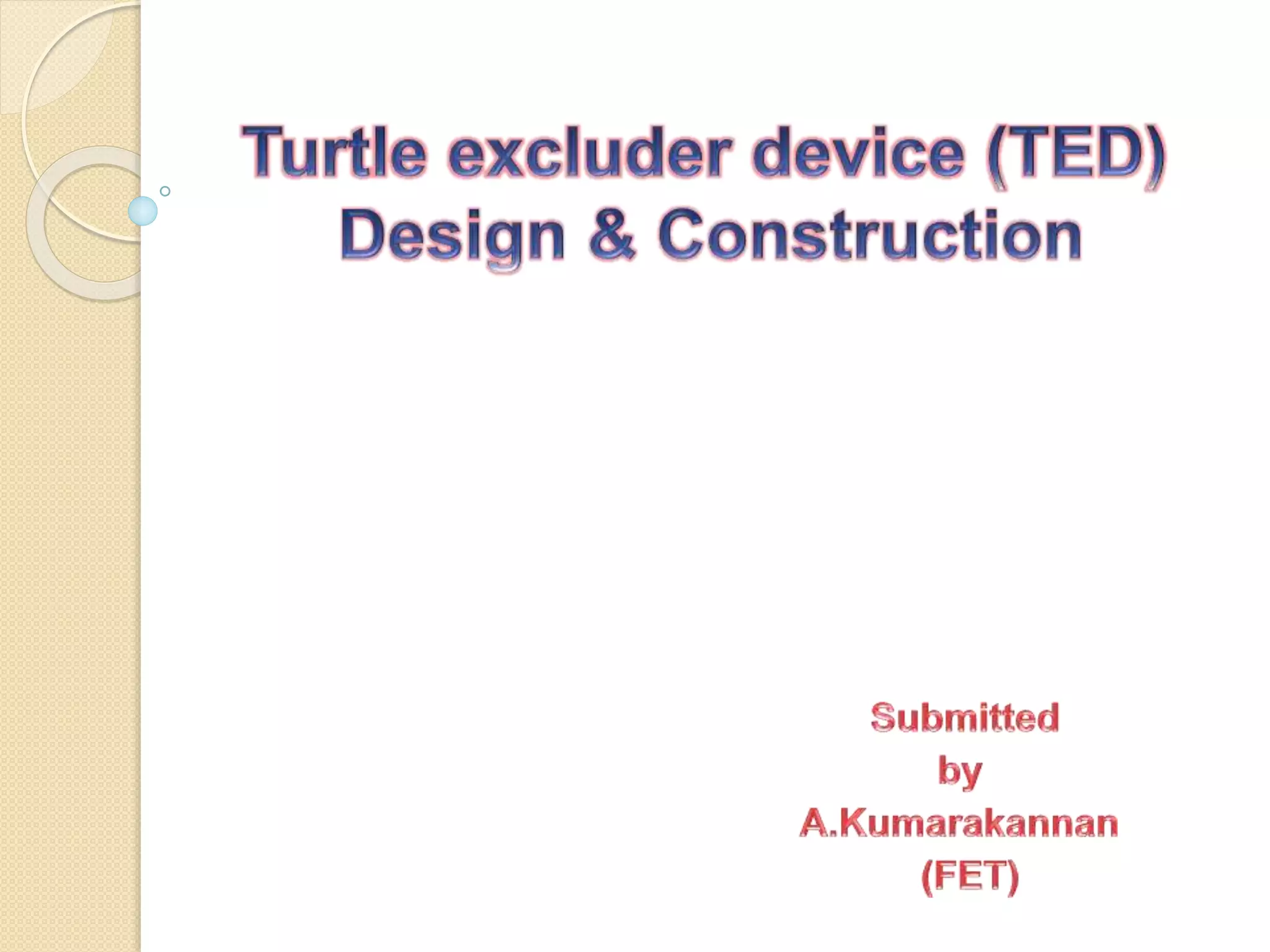 Turtle excluder device (TED)
Design & Construction

Submitted
by
A.Kumarakannan
(FET)